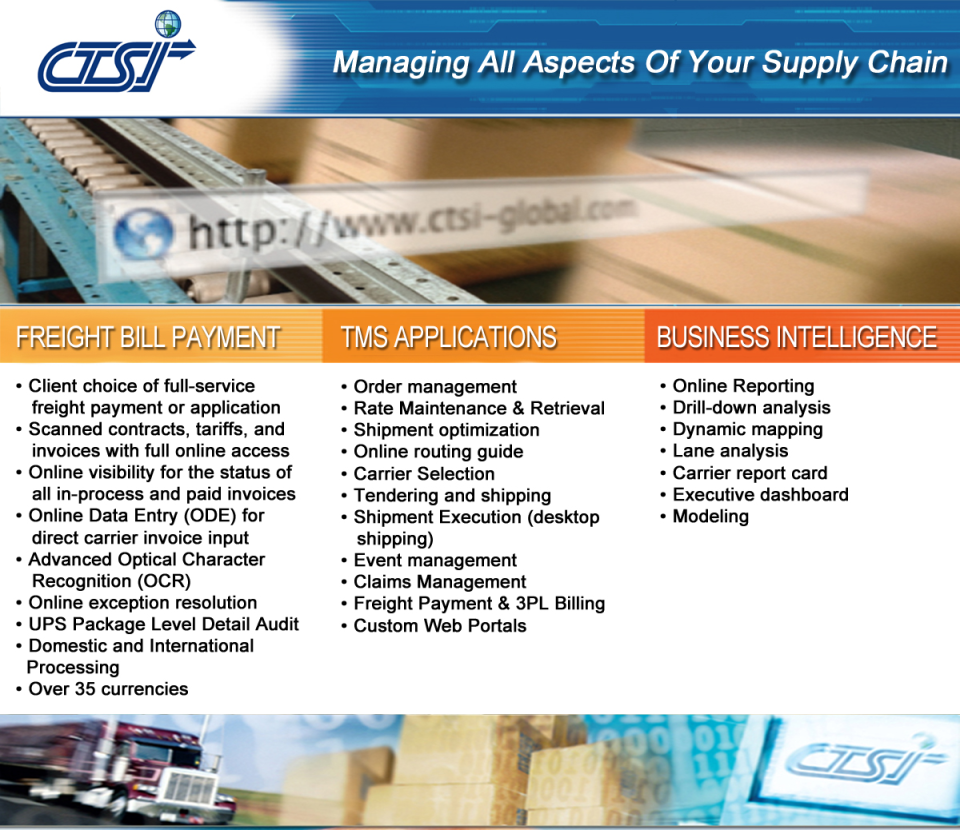 CTSI

Managing All Aspects Of Your Supply Chain

http://www.ctsi-global.com

FREIGHT BILL PAYMENT

• Client choice of full-service freight payment or application
• Scanned contracts, tariffs, and invoices with full online access
• Online visibility for the status of all in-process and paid invoices
• Online Data Entry (ODE) for direct carrier invoice input
• Advanced Optical Character Recognition (OCR)
• Online exception resolution
• UPS Package Level Detail Audit
• Domestic and International Processing
• Over 35 currencies

TMS APPLICATIONS

• Order management
• Rate Maintenance & Retrieval
• Shipment optimization
• Online routing guide
• Carrier Selection
• Tendering and shipping
• Shipment Execution (desktop shipping)
• Event management
• Claims Management
• Freight Payment & 3PL Billing
• Custom Web Portals

BUSINESS INTELLIGENCE

• Online Reporting
• Drill-down analysis
• Dynamic mapping
• Lane analysis
• Carrier report card
• Executive dashboard
• Modeling

CTSI